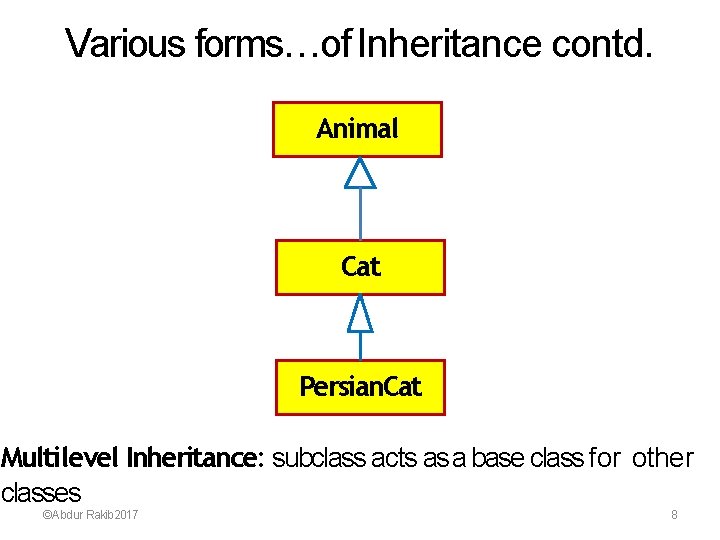 Various forms…of Inheritance contd.

Animal

Cat

PersianCat

Multilevel Inheritance: subclass acts as a base class for other classes

©Abdur Rakib 2017

8